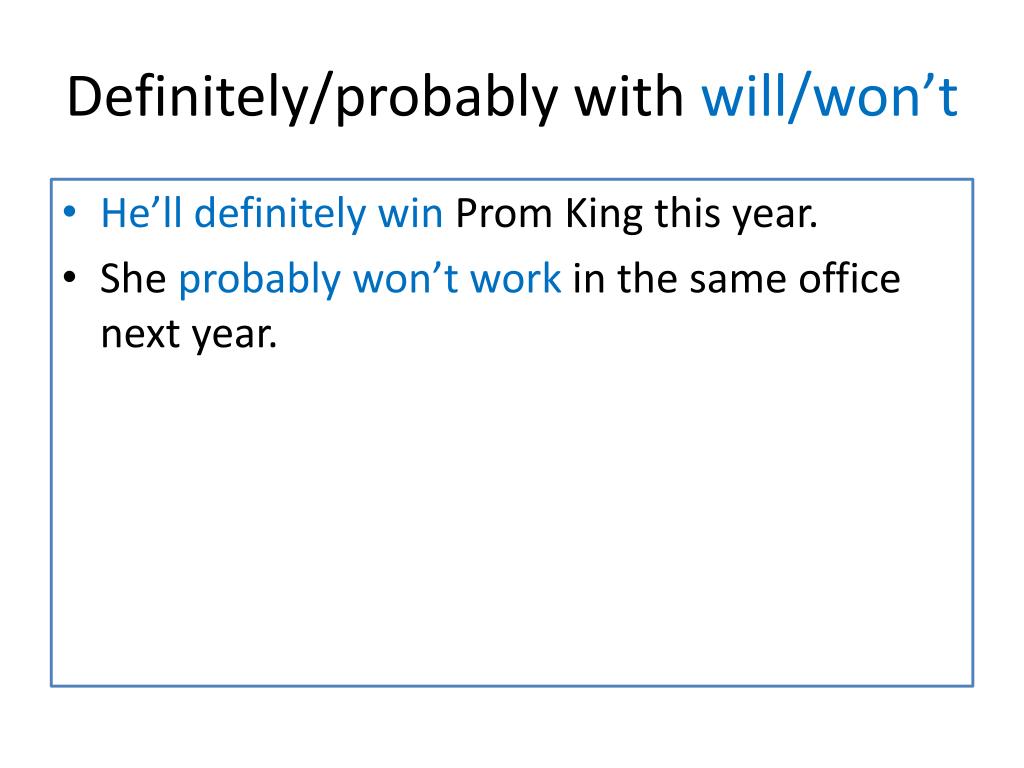 Definitely/probably with will/won’t

• He’ll definitely win Prom King this year.
• She probably won’t work in the same office next year.